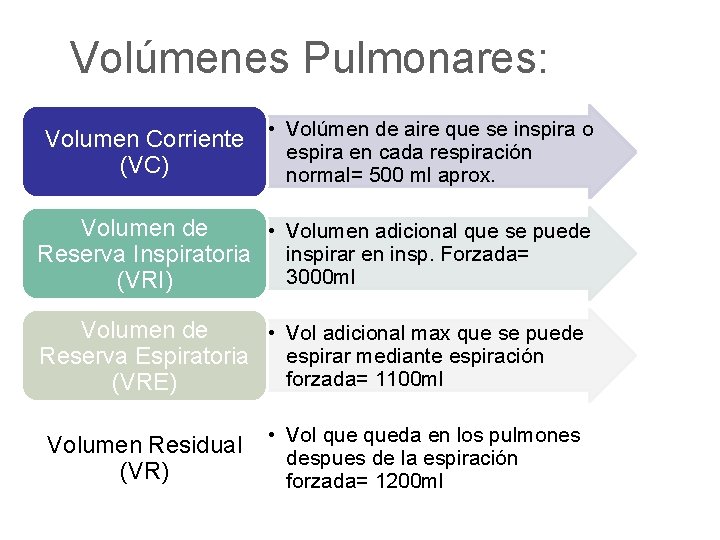 Volúmenes Pulmonares:

Volumen Corriente (VC)

• Volúmen de aire que se inspira o espira en cada respiración normal= 500 ml aprox.

Volumen de Reserva Inspiratoria (VRI)

• Volumen adicional que se puede inspirar en insp. Forzada= 3000ml

Volumen de Reserva Espiratoria (VRE)

• Vol adicional max que se puede espirar mediante espiración forzada= 1100ml

Volumen Residual (VR)

• Vol que queda en los pulmones despues de la espiración forzada= 1200ml